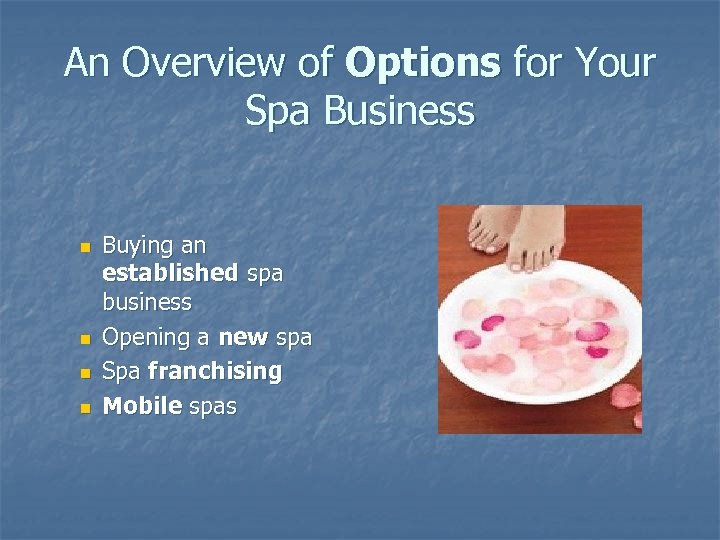 An Overview of Options for Your Spa Business

- Buying an established spa business
- Opening a new spa
- Spa franchising
- Mobile spas